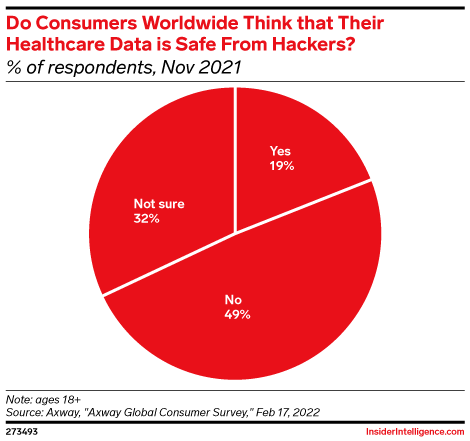 Do Consumers Worldwide Think that Their Healthcare Data is Safe From Hackers?
% of respondents, Nov 2021

Yes
19%

Not sure
32%

No
49%

Note: ages 18+
Source: Axway, "Axway Global Consumer Survey," Feb 17, 2022

273493

InsiderIntelligence.com